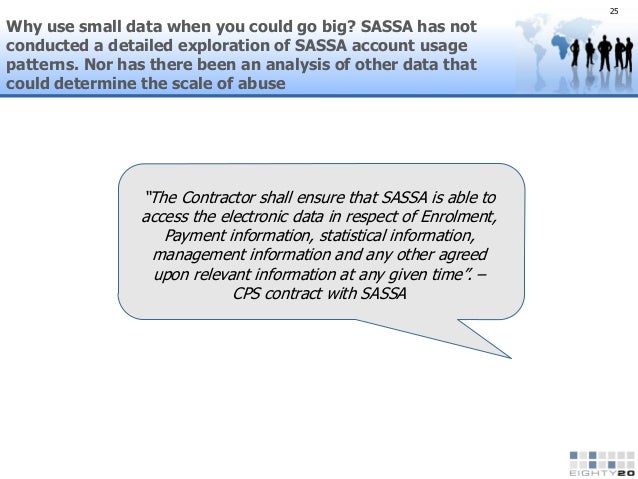 25

Why use small data when you could go big? SASSA has not conducted a detailed exploration of SASSA account usage patterns. Nor has there been an analysis of other data that could determine the scale of abuse

"The Contractor shall ensure that SASSA is able to access the electronic data in respect of Enrolment, Payment information, statistical information, management information and any other agreed upon relevant information at any given time". – CPS contract with SASSA

EIGHTY20